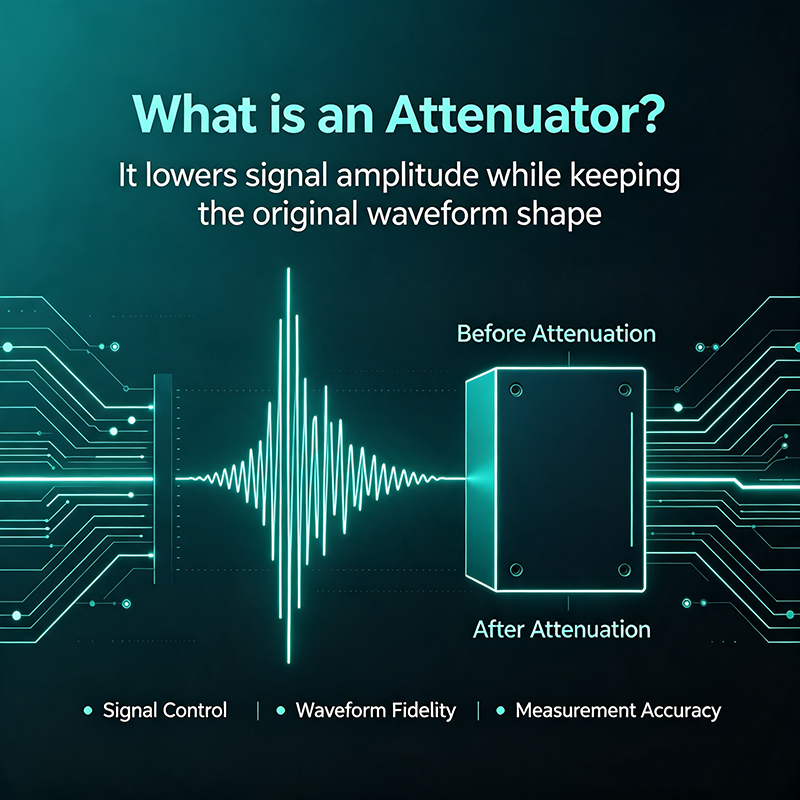 What is an Attenuator?

It lowers signal amplitude while keeping the original waveform shape

Before Attenuation

After Attenuation

• Signal Control | • Waveform Fidelity | • Measurement Accuracy